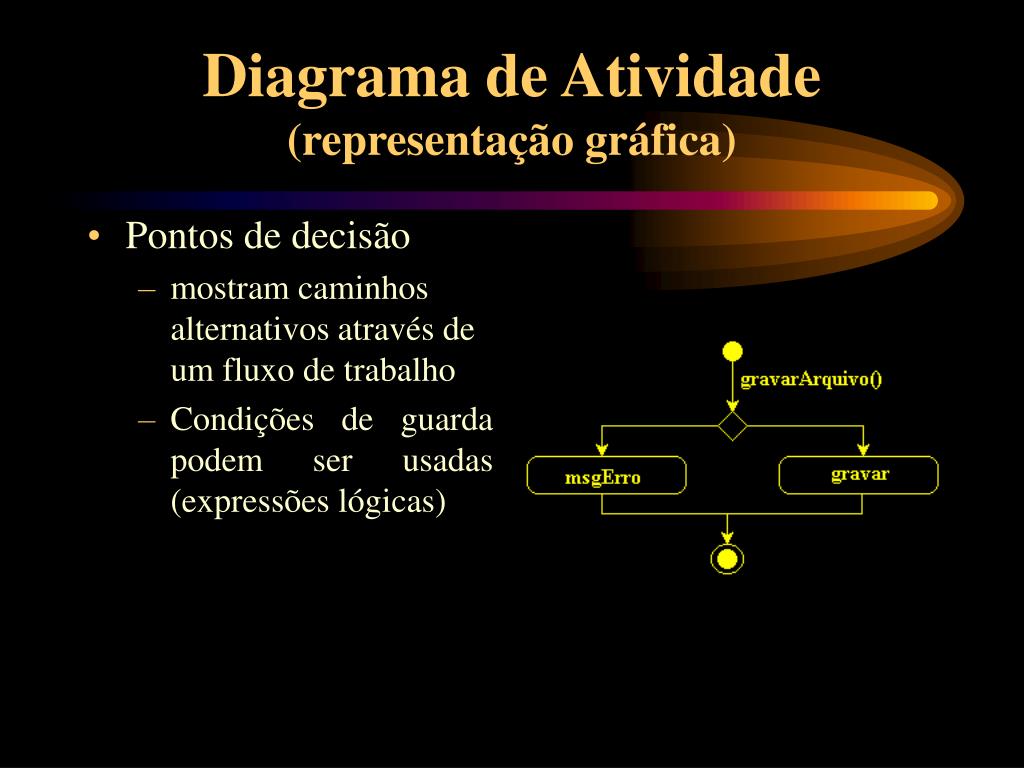 Diagrama de Atividade
(representação gráfica)

• Pontos de decisão
– mostram caminhos alternativos através de um fluxo de trabalho
– Condições de guarda podem ser usadas (expressões lógicas)

gravarArquivo()
msgErro
gravar